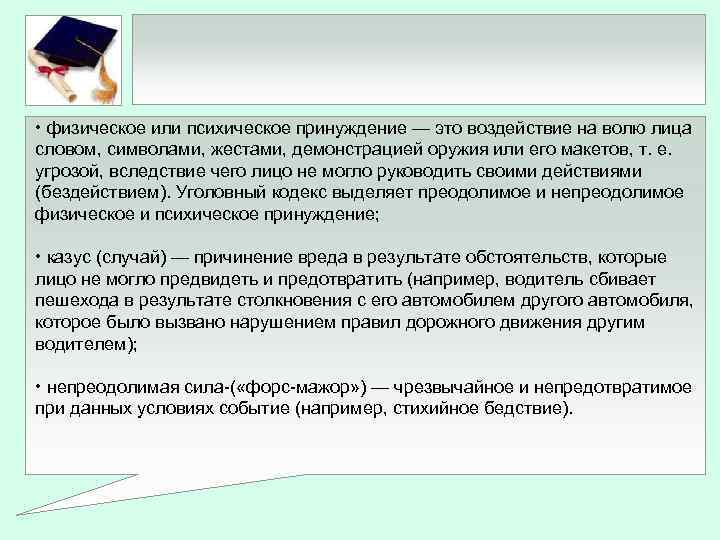 • физическое или психическое принуждение — это воздействие на волю лица словом, символами, жестами, демонстрацией оружия или его макетов, т. е. угрозой, вследствие чего лицо не могло руководить своими действиями (бездействием). Уголовный кодекс выделяет преодолимое и непреодолимое физическое и психическое принуждение;

• казус (случай) — причинение вреда в результате обстоятельств, которые лицо не могло предвидеть и предотвратить (например, водитель сбивает пешехода в результате столкновения с его автомобилем другого автомобиля, которое было вызвано нарушением правил дорожного движения другим водителем);

• непреодолимая сила-(«форс-мажор») — чрезвычайное и непредотвратимое при данных условиях событие (например, стихийное бедствие).